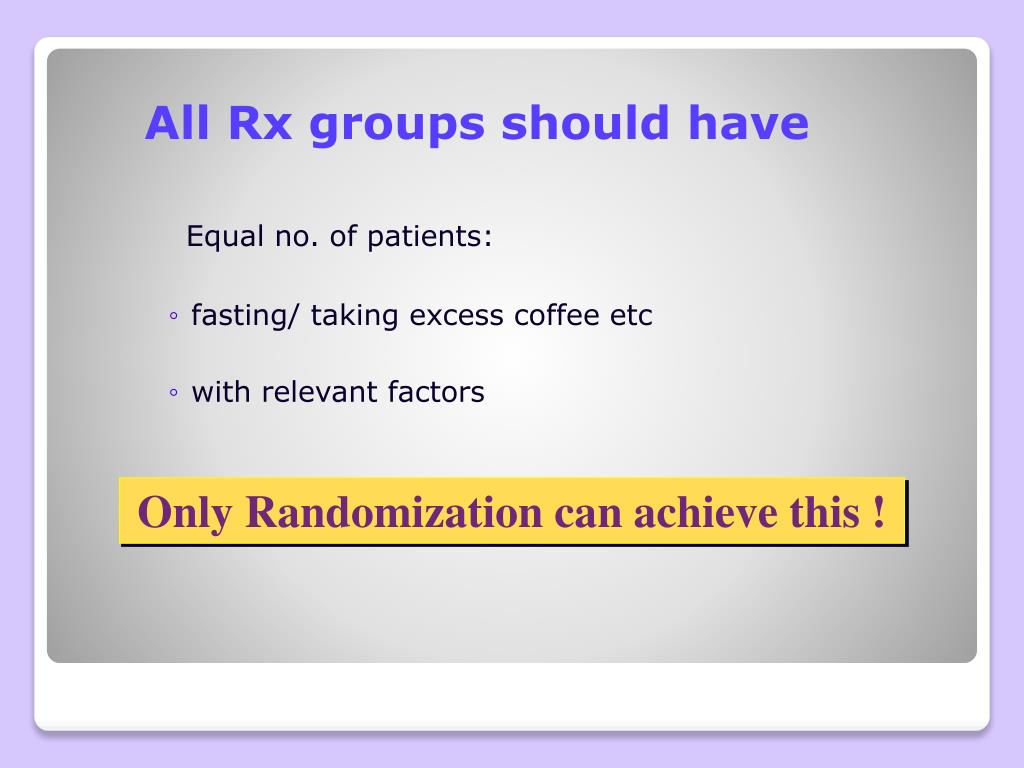 All Rx groups should have

Equal no. of patients:

◦ fasting/ taking excess coffee etc

◦ with relevant factors

Only Randomization can achieve this !